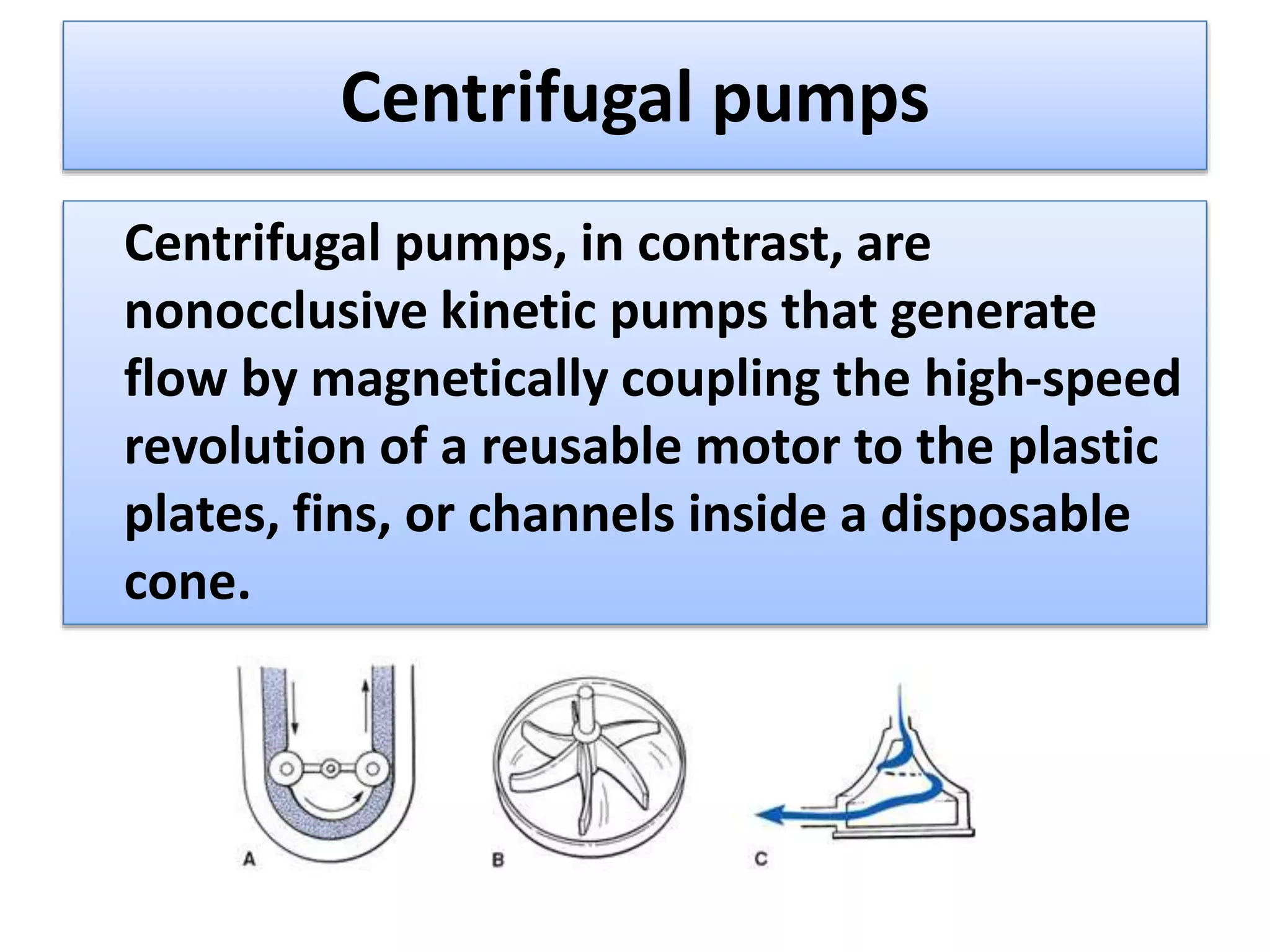 Centrifugal pumps

Centrifugal pumps, in contrast, are nonocclusive kinetic pumps that generate flow by magnetically coupling the high-speed revolution of a reusable motor to the plastic plates, fins, or channels inside a disposable cone.

A

B

C